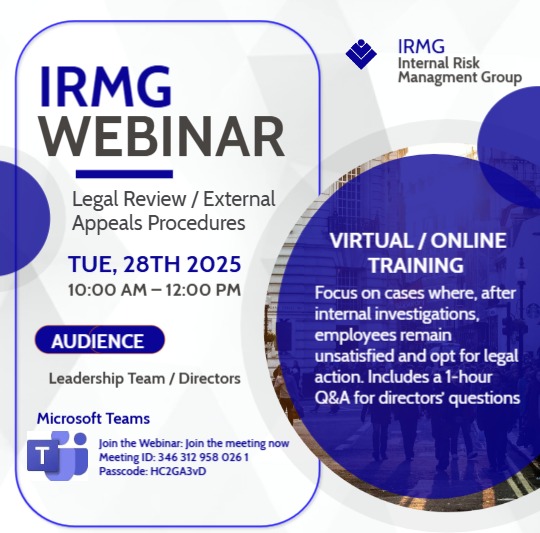 IRMG
WEBINAR

Legal Review / External Appeals Procedures

TUE, 28TH 2025
10:00 AM – 12:00 PM

AUDIENCE

Leadership Team / Directors

Microsoft Teams

T

Join the Webinar: Join the meeting now
Meeting ID: 346 312 958 026 1
Passcode: HC2GA3vD

IRMG
Internal Risk
Managment Group

VIRTUAL / ONLINE TRAINING

Focus on cases where, after internal investigations, employees remain unsatisfied and opt for legal action. Includes a 1-hour Q&A for directors' questions